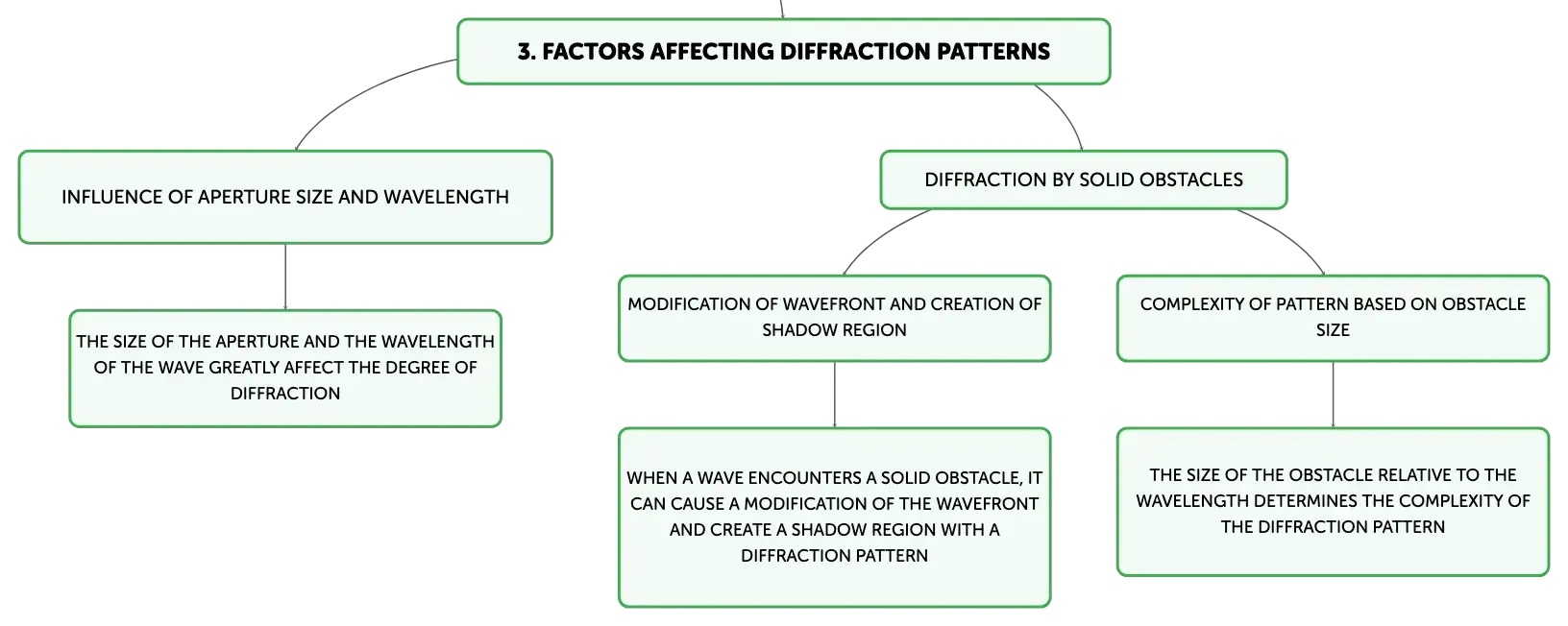 3. FACTORS AFFECTING DIFFRACTION PATTERNS

INFLUENCE OF APERTURE SIZE AND WAVELENGTH

THE SIZE OF THE APERTURE AND THE WAVELENGTH OF THE WAVE GREATLY AFFECT THE DEGREE OF DIFFRACTION

DIFFRACTION BY SOLID OBSTACLES

MODIFICATION OF WAVEFRONT AND CREATION OF SHADOW REGION

WHEN A WAVE ENCOUNTERS A SOLID OBSTACLE, IT CAN CAUSE A MODIFICATION OF THE WAVEFRONT AND CREATE A SHADOW REGION WITH A DIFFRACTION PATTERN

COMPLEXITY OF PATTERN BASED ON OBSTACLE SIZE

THE SIZE OF THE OBSTACLE RELATIVE TO THE WAVELENGTH DETERMINES THE COMPLEXITY OF THE DIFFRACTION PATTERN